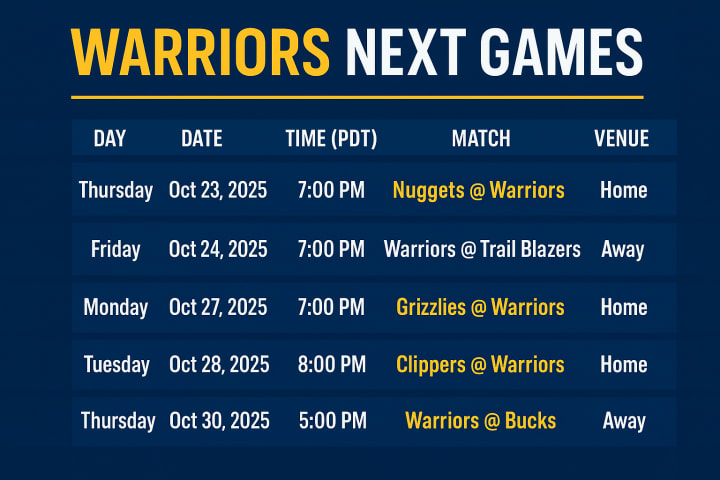 WARRIORS NEXT GAMES

| DAY | DATE | TIME (PDT) | MATCH | VENUE |
|---|---|---|---|---|
| Thursday | Oct 23, 2025 | 7:00 PM | Nuggets @ Warriors | Home |
| Friday | Oct 24, 2025 | 7:00 PM | Warriors @ Trail Blazers | Away |
| Monday | Oct 27, 2025 | 7:00 PM | Grizzlies @ Warriors | Home |
| Tuesday | Oct 28, 2025 | 8:00 PM | Clippers @ Warriors | Home |
| Thursday | Oct 30, 2025 | 5:00 PM | Warriors @ Bucks | Away |